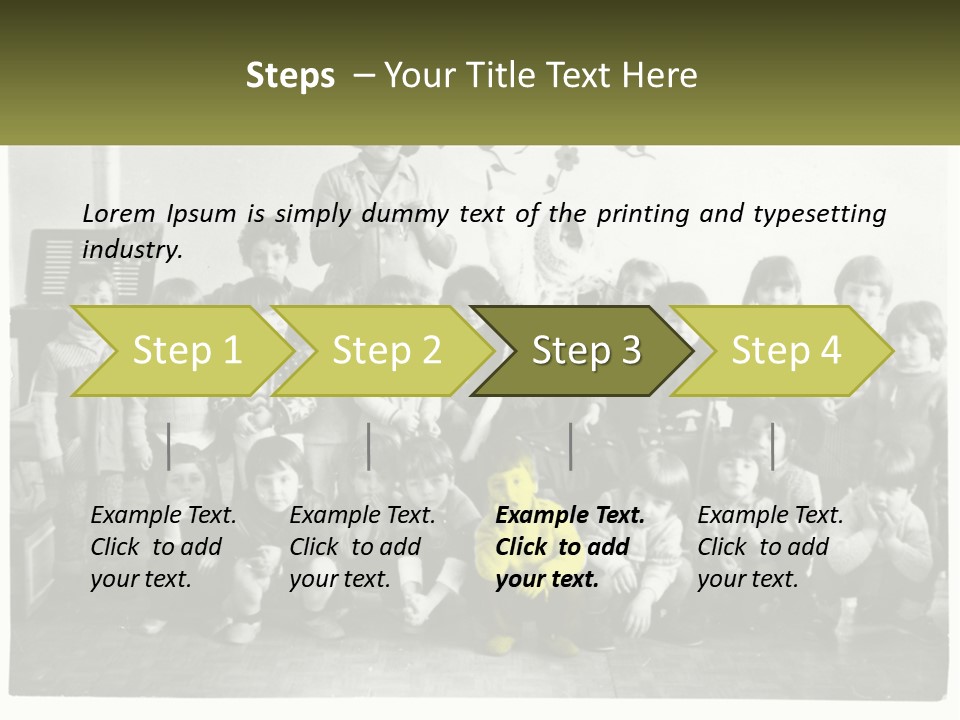 Steps – Your Title Text Here

Lorem Ipsum is simply dummy text of the printing and typesetting industry.

Step 1
Step 2
Step 3
Step 4

Example Text. Click to add your text.

Example Text. Click to add your text.

Example Text. Click to add your text.

Example Text. Click to add your text.